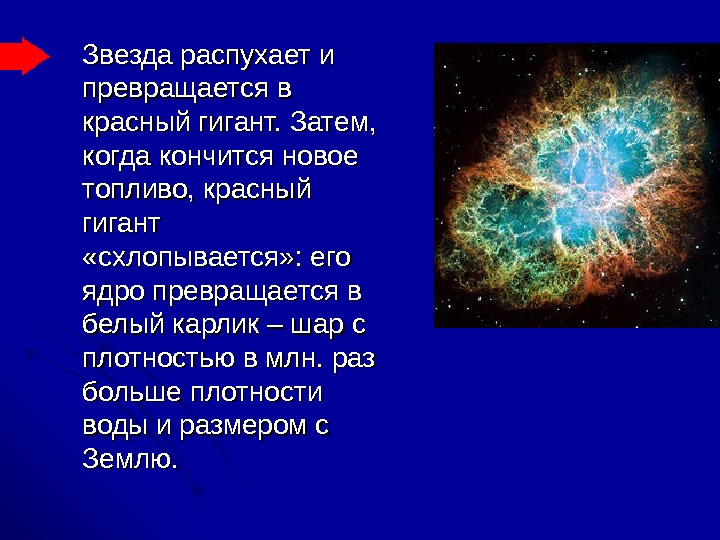 Звезда распухает и превращается в красный гигант. Затем, когда кончится новое топливо, красный гигант «схлопывается»: его ядро превращается в белый карлик – шар с плотностью в млн. раз больше плотности воды и размером с Землю.